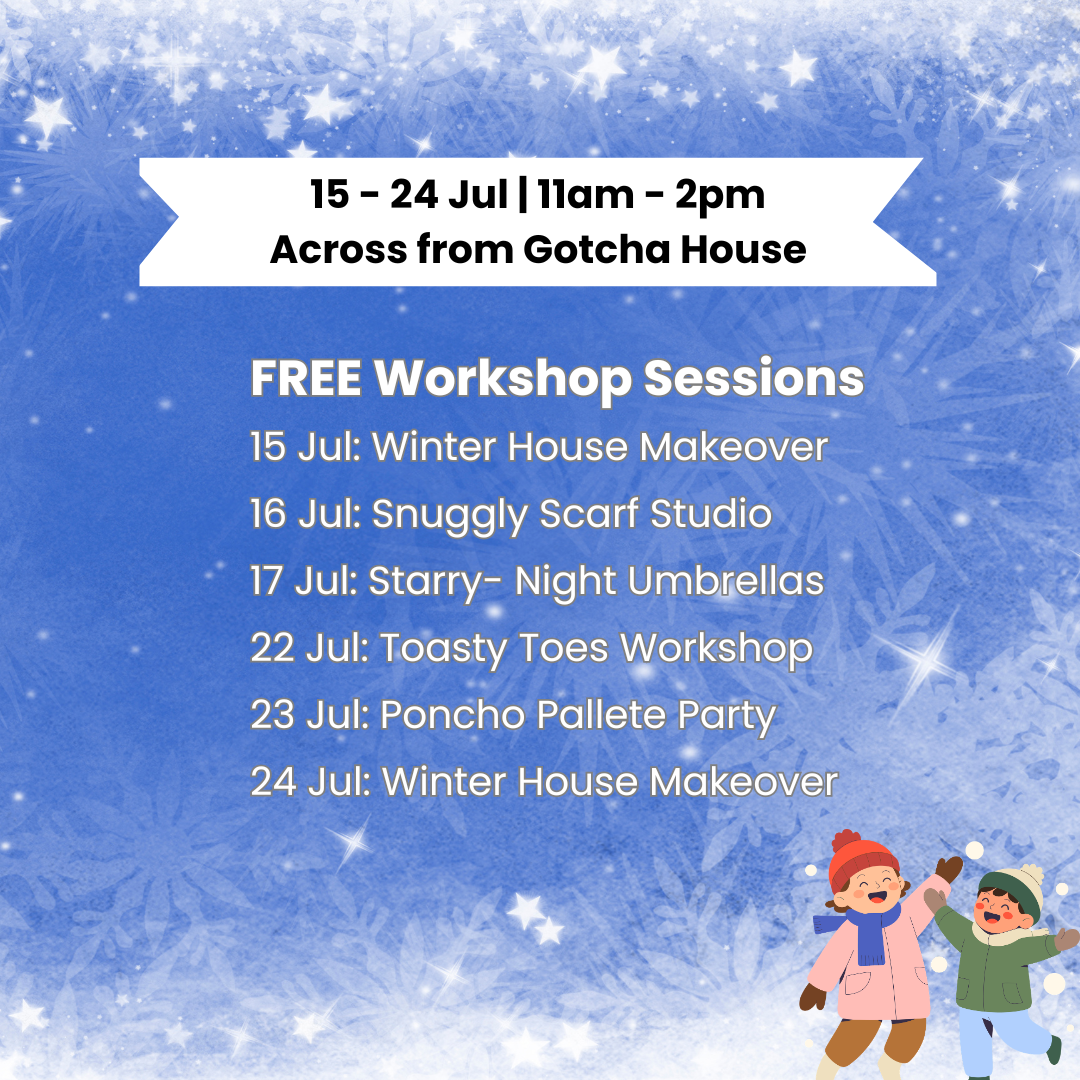 15 - 24 Jul | 11am - 2pm
Across from Gotcha House

FREE Workshop Sessions
15 Jul: Winter House Makeover
16 Jul: Snuggly Scarf Studio
17 Jul: Starry- Night Umbrellas
22 Jul: Toasty Toes Workshop
23 Jul: Poncho Pallete Party
24 Jul: Winter House Makeover